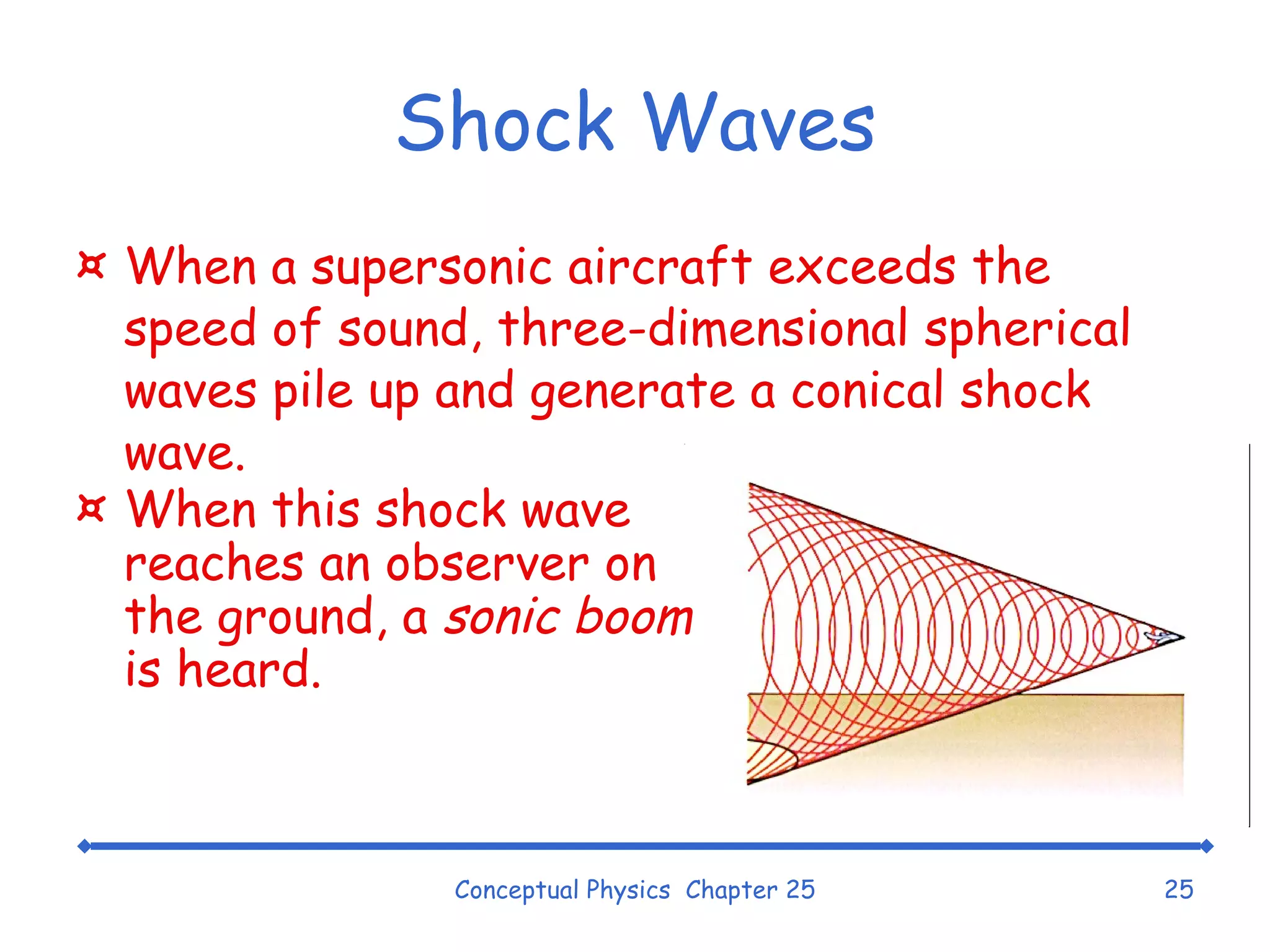 Shock Waves

¤ When a supersonic aircraft exceeds the speed of sound, three-dimensional spherical waves pile up and generate a conical shock wave.

¤ When this shock wave reaches an observer on the ground, a sonic boom is heard.

Conceptual Physics Chapter 25

25